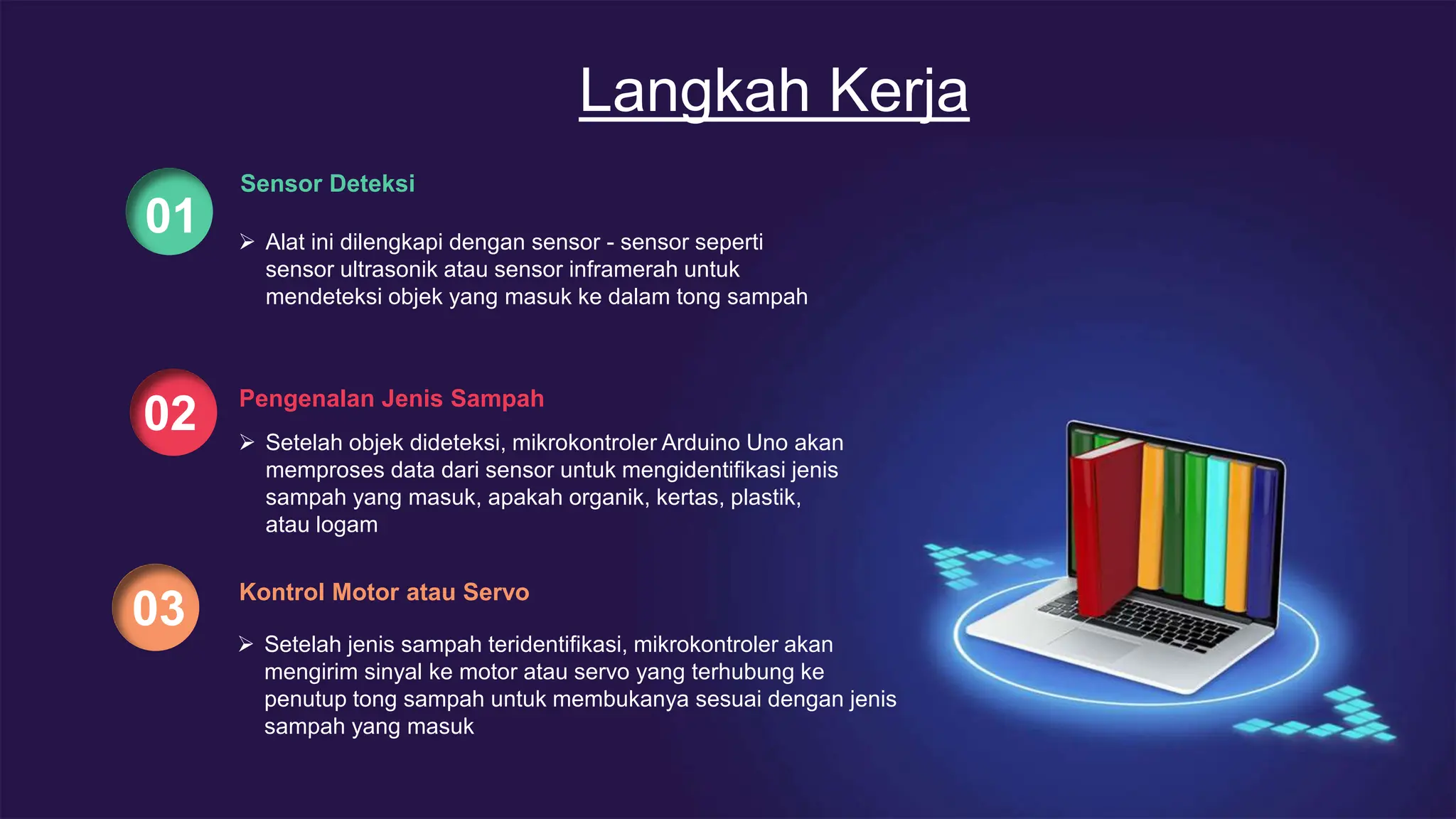 Langkah Kerja

01

Sensor Deteksi

➢ Alat ini dilengkapi dengan sensor - sensor seperti sensor ultrasonik atau sensor inframerah untuk mendeteksi objek yang masuk ke dalam tong sampah

02

Pengenalan Jenis Sampah

➢ Setelah objek dideteksi, mikrokontroler Arduino Uno akan memproses data dari sensor untuk mengidentifikasi jenis sampah yang masuk, apakah organik, kertas, plastik, atau logam

03

Kontrol Motor atau Servo

➢ Setelah jenis sampah teridentifikasi, mikrokontroler akan mengirim sinyal ke motor atau servo yang terhubung ke penutup tong sampah untuk membukanya sesuai dengan jenis sampah yang masuk